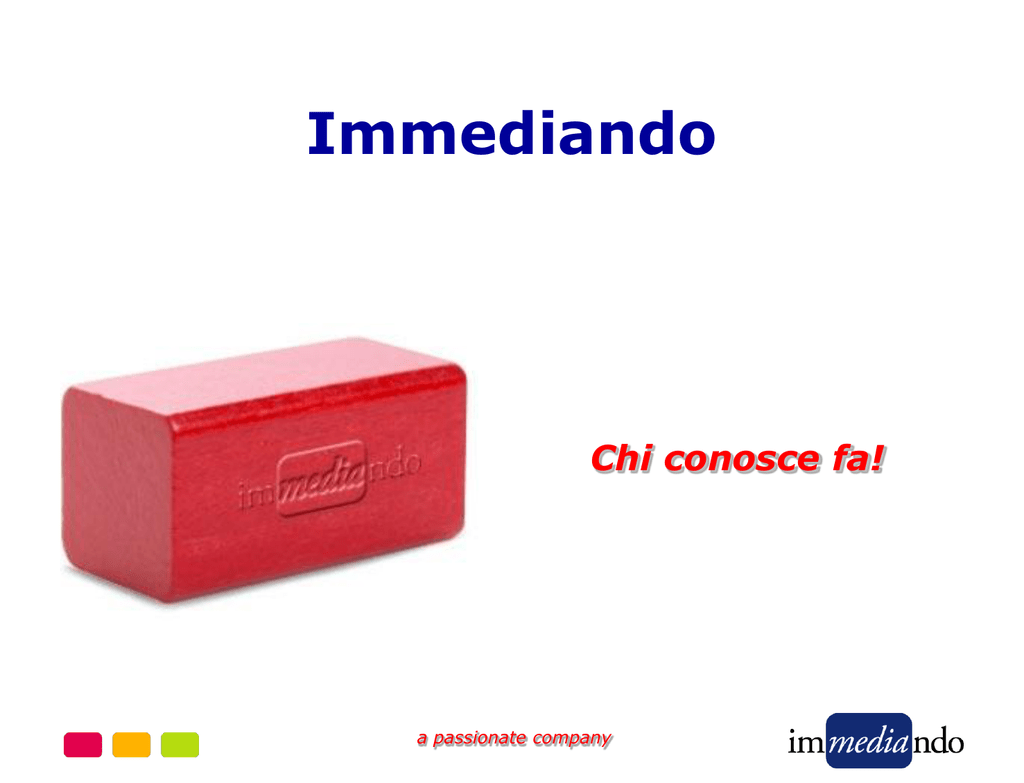 Immediando

immediando

Chi conosce fa!

a passionate company

immediando